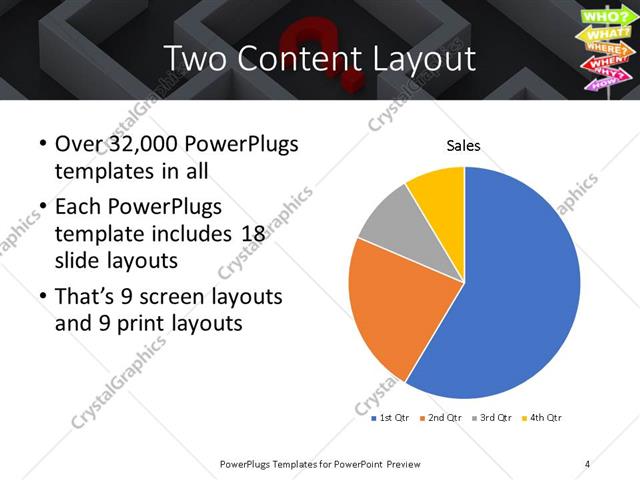 Two Content Layout

WHO?
WHAT?
WHERE?
WHEN?
WHY?
HOW?

• Over 32,000 PowerPlugs templates in all

• Each PowerPlugs template includes 18 slide layouts

• That's 9 screen layouts and 9 print layouts

Sales

1st Qtr 2nd Qtr 3rd Qtr 4th Qtr

CrystalGraphics

PowerPlugs Templates for PowerPoint Preview

4